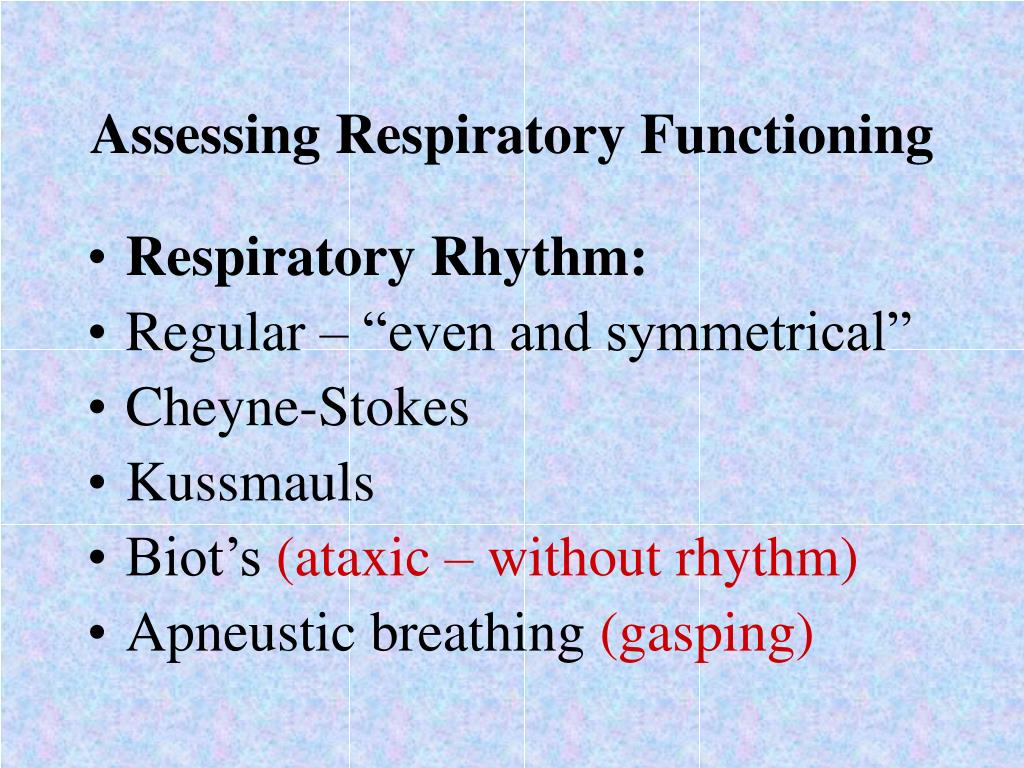 Assessing Respiratory Functioning

• Respiratory Rhythm:
• Regular – “even and symmetrical”
• Cheyne-Stokes
• Kussmauls
• Biot’s (ataxic – without rhythm)
• Apneustic breathing (gasping)